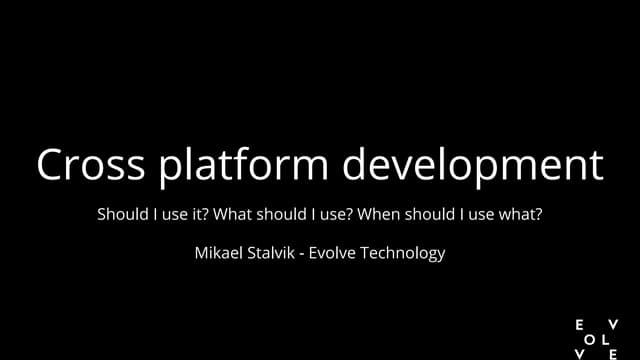 Cross platform development

Should I use it? What should I use? When should I use what?

Mikael Stalvik - Evolve Technology

E V
O L
V E